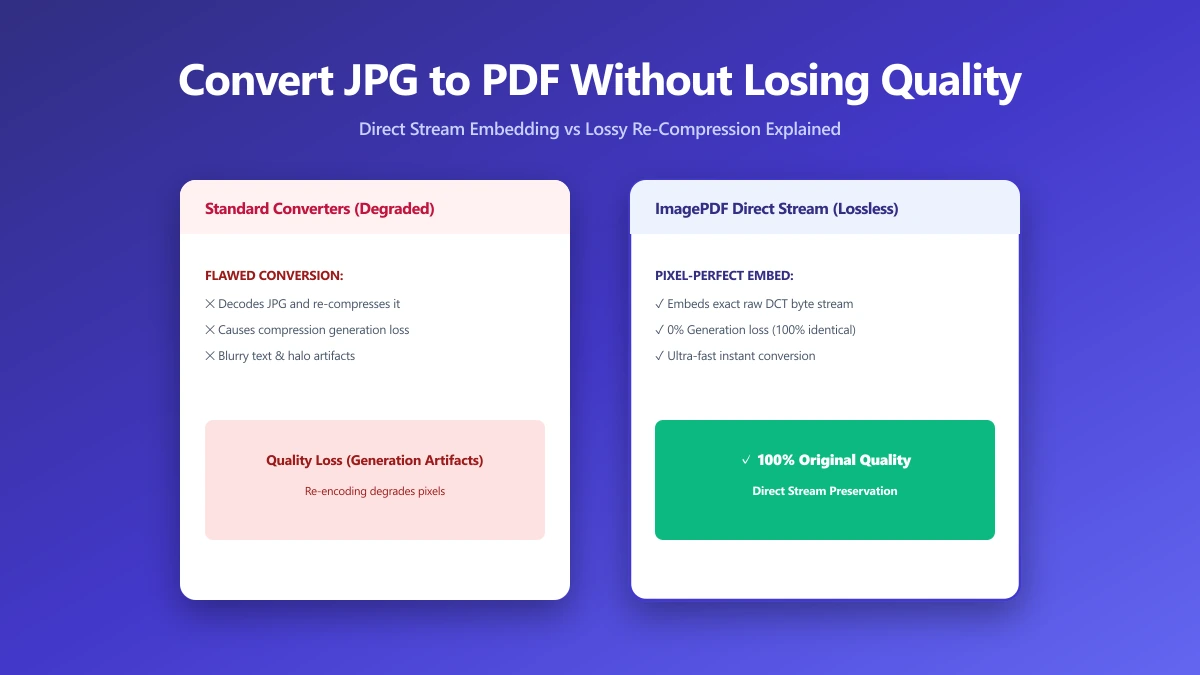 Convert JPG to PDF Without Losing Quality

Direct Stream Embedding vs Lossy Re-Compression Explained

Standard Converters (Degraded)

FLAWED CONVERSION:

✕ Decodes JPG and re-compresses it

✕ Causes compression generation loss

✕ Blurry text & halo artifacts

Quality Loss (Generation Artifacts)

Re-encoding degrades pixels

ImagePDF Direct Stream (Lossless)

PIXEL-PERFECT EMBED:

✓ Embeds exact raw DCT byte stream

✓ 0% Generation loss (100% identical)

✓ Ultra-fast instant conversion

✓ 100% Original Quality

Direct Stream Preservation